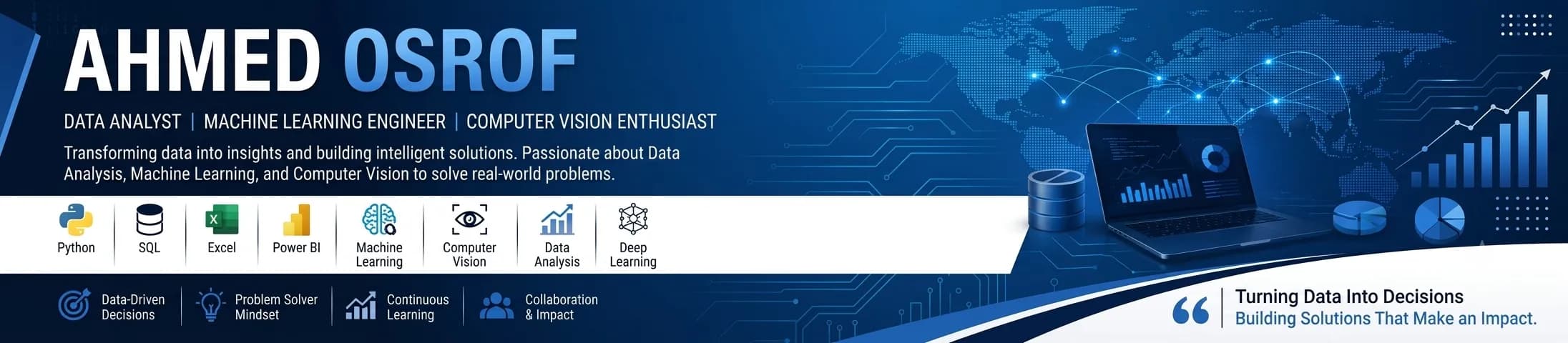 AHMED OSROF

DATA ANALYST | MACHINE LEARNING ENGINEER | COMPUTER VISION ENTHUSIAST

Transforming data into insights and building intelligent solutions. Passionate about Data Analysis, Machine Learning, and Computer Vision to solve real-world problems.

Python
SQL
Excel
Power BI
Machine Learning
Computer Vision
Data Analysis
Deep Learning

Data-Driven Decisions
Problem Solver Mindset
Continuous Learning
Collaboration & Impact

Turning Data Into Decisions
Building Solutions That Make an Impact.